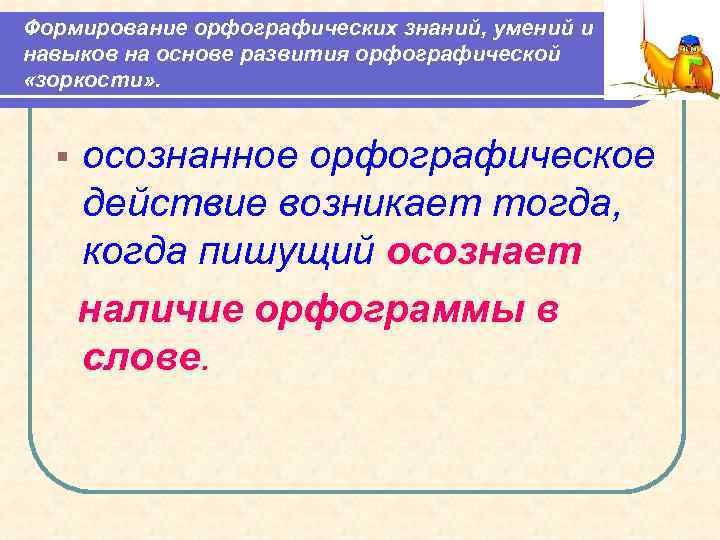 Формирование орфографических знаний, умений и навыков на основе развития орфографической «зоркости».

▪ осознанное орфографическое действие возникает тогда, когда пишущий осознает

наличие орфограммы в слове.